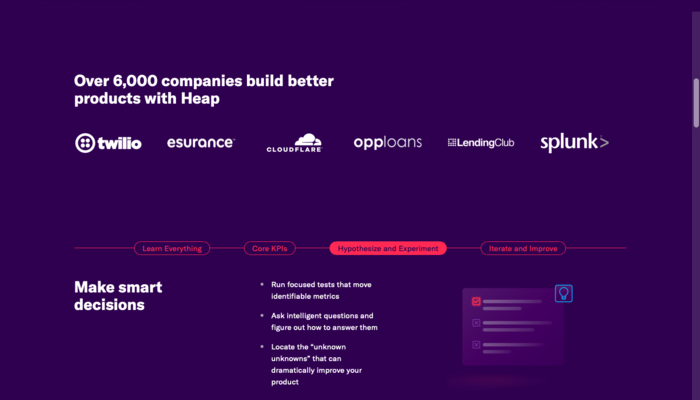 Over 6,000 companies build better products with Heap

twilio esurance CLOUDFLARE opploans LendingClub splunk>

Learn Everything Core KPIs Hypothesize and Experiment Iterate and Improve

Make smart decisions

• Run focused tests that move identifiable metrics

• Ask intelligent questions and figure out how to answer them

• Locate the "unknown unknowns" that can dramatically improve your product